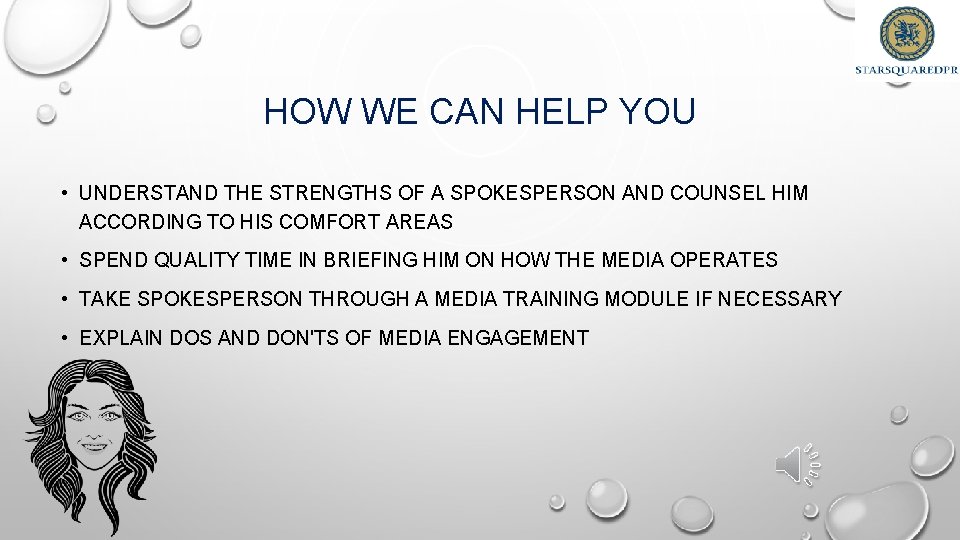 STARSQUAREDPR

HOW WE CAN HELP YOU

• UNDERSTAND THE STRENGTHS OF A SPOKESPERSON AND COUNSEL HIM ACCORDING TO HIS COMFORT AREAS

• SPEND QUALITY TIME IN BRIEFING HIM ON HOW THE MEDIA OPERATES

• TAKE SPOKESPERSON THROUGH A MEDIA TRAINING MODULE IF NECESSARY

• EXPLAIN DOS AND DON'TS OF MEDIA ENGAGEMENT